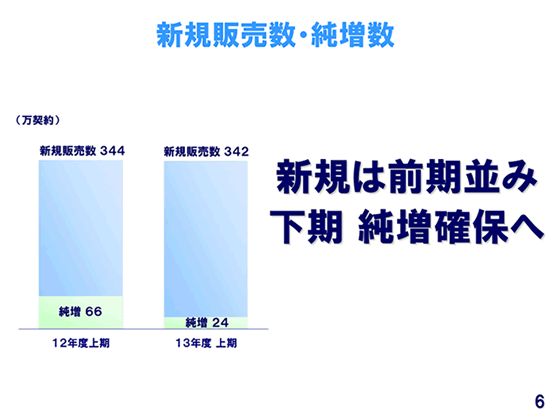 新規販売数・純増数

（万契約）

新規販売数 344

純増 66

12年度上期

新規販売数 342

純増 24

13年度 上期

新規は前期並み
下期 純増確保へ

6